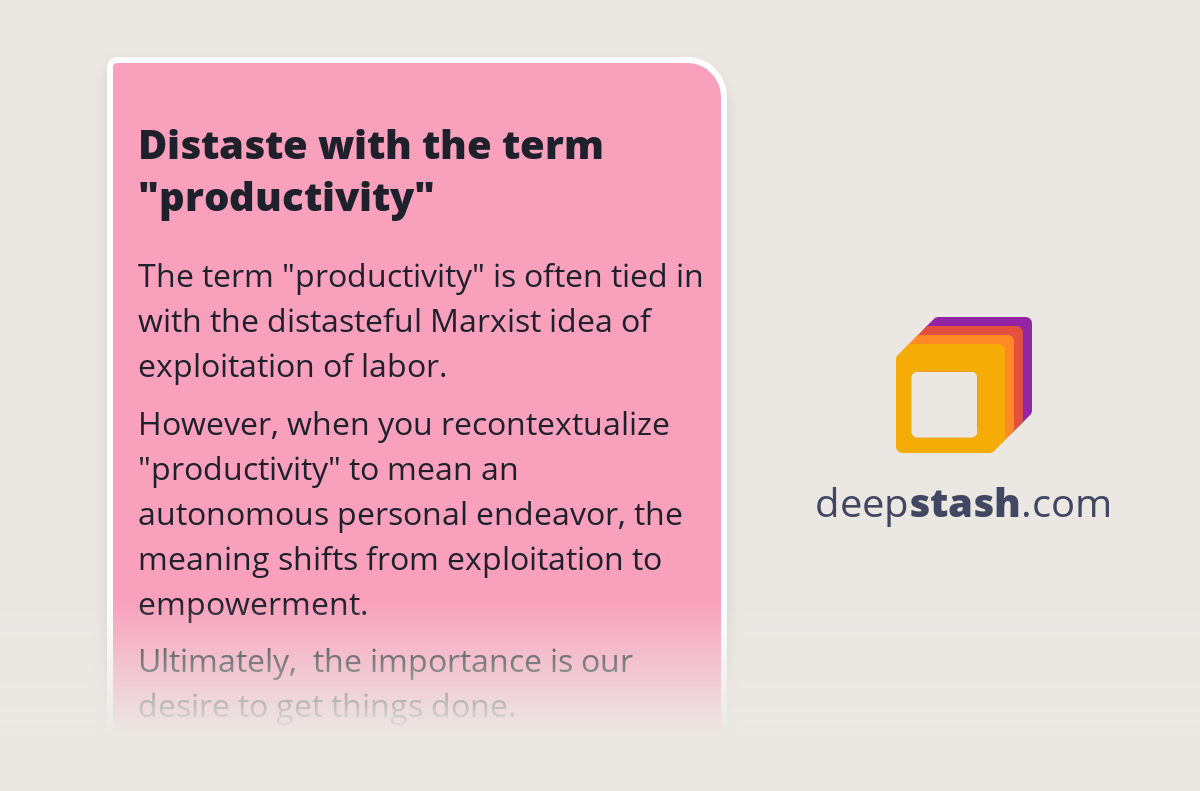 Distaste with the term "productivity"

The term "productivity" is often tied in with the distasteful Marxist idea of exploitation of labor.

However, when you recontextualize "productivity" to mean an autonomous personal endeavor, the meaning shifts from exploitation to empowerment.

Ultimately, the importance is our desire to get things done.

deepstash.com